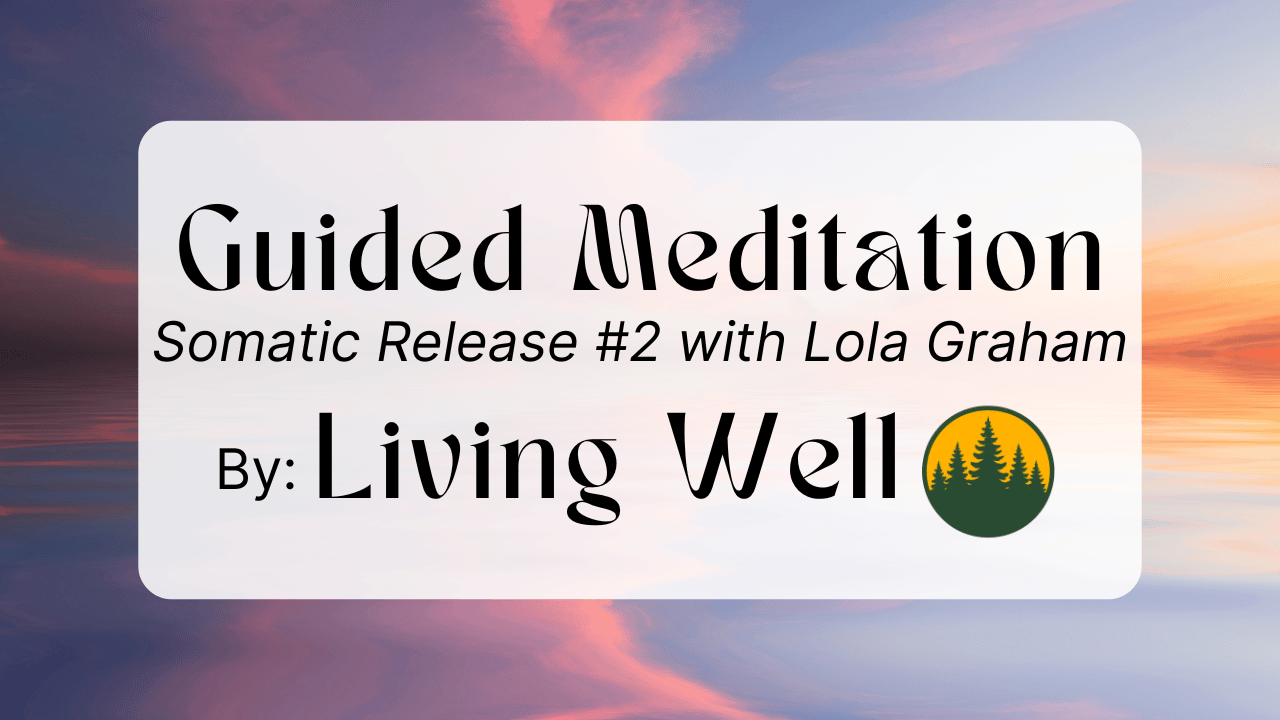 Guided Meditation
Somatic Release #2 with Lola Graham
By: Living Well